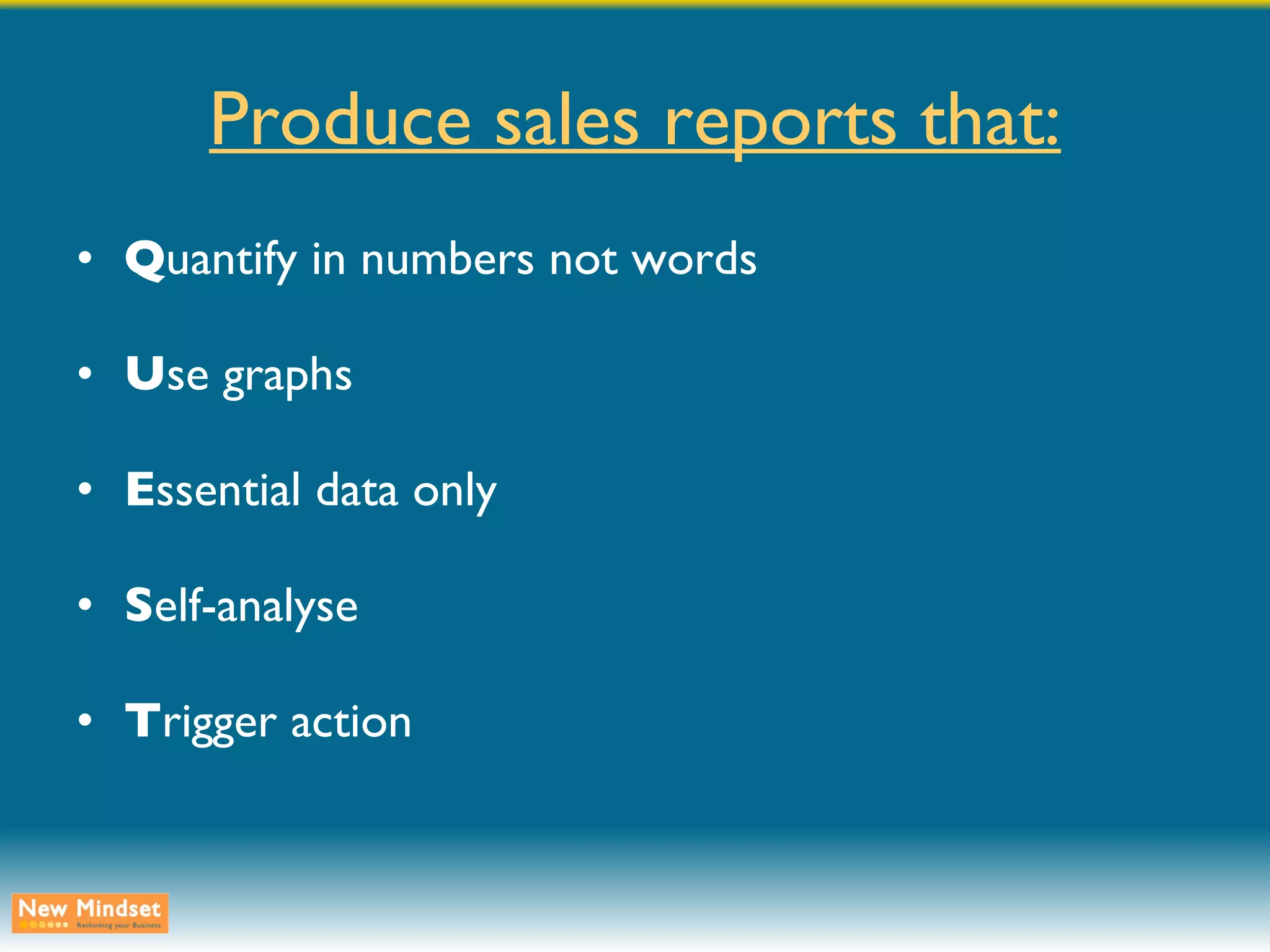 Produce sales reports that:

• Quantify in numbers not words

• Use graphs

• Essential data only

• Self-analyse

• Trigger action

New Mindset
Rethinking your Business